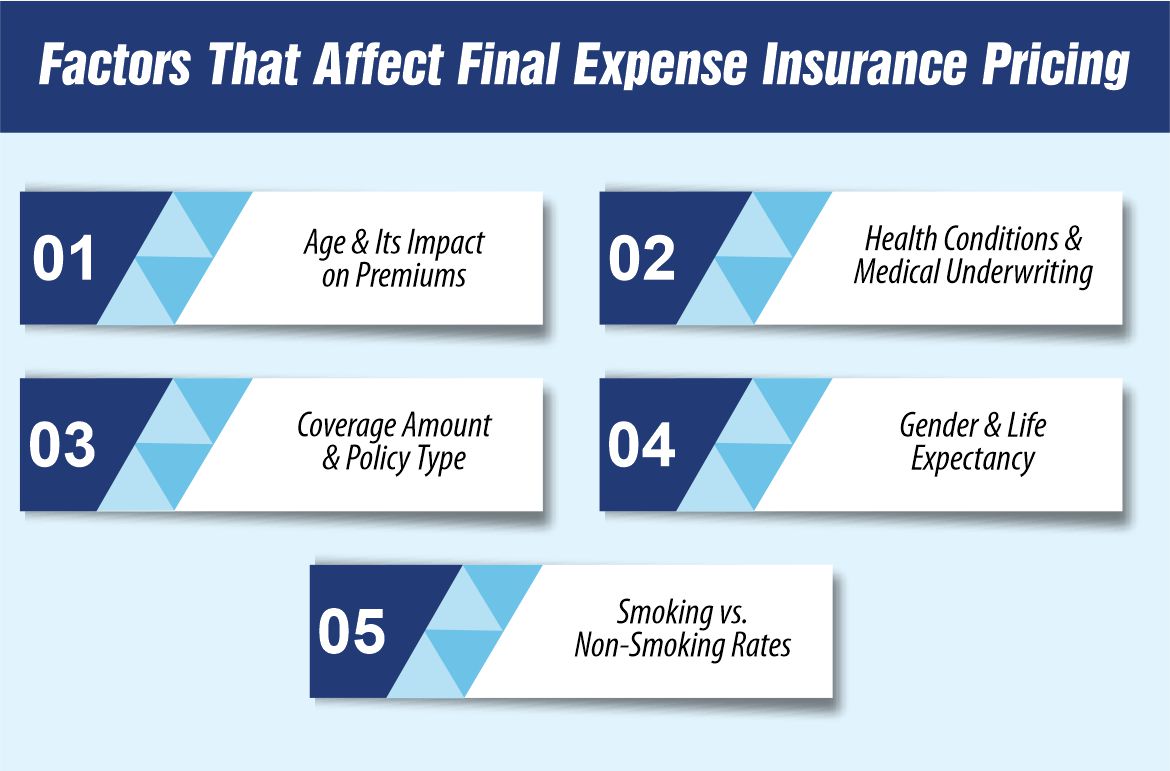 Factors That Affect Final Expense Insurance Pricing

01 Age & Its Impact on Premiums

02 Health Conditions & Medical Underwriting

03 Coverage Amount & Policy Type

04 Gender & Life Expectancy

05 Smoking vs. Non-Smoking Rates